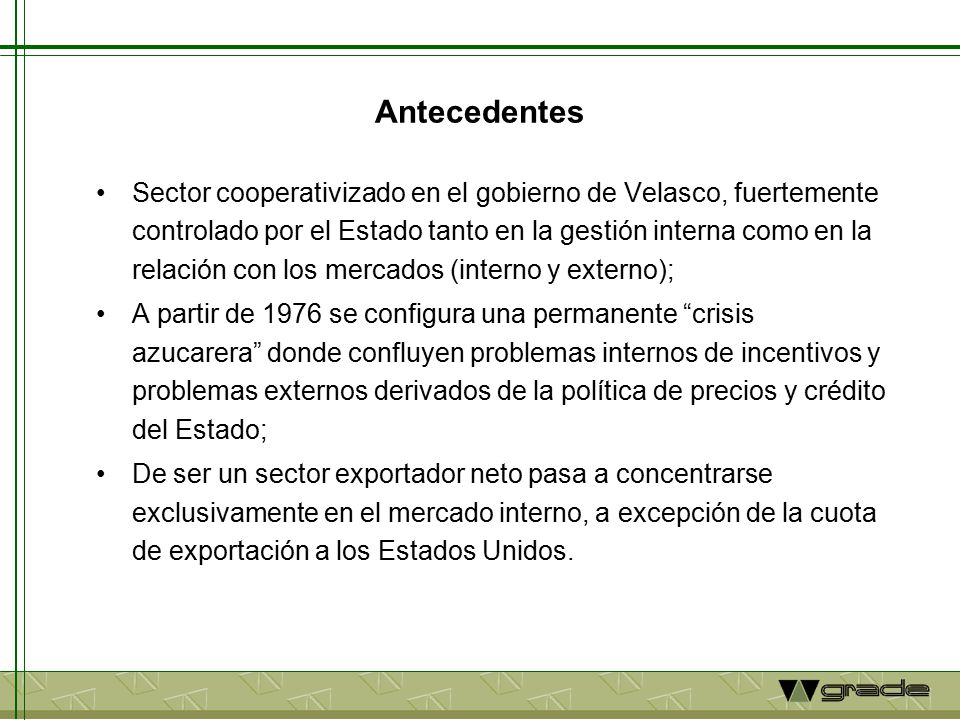 Antecedentes

• Sector cooperativizado en el gobierno de Velasco, fuertemente controlado por el Estado tanto en la gestión interna como en la relación con los mercados (interno y externo);

• A partir de 1976 se configura una permanente “crisis azucarera” donde confluyen problemas internos de incentivos y problemas externos derivados de la política de precios y crédito del Estado;

• De ser un sector exportador neto pasa a concentrarse exclusivamente en el mercado interno, a excepción de la cuota de exportación a los Estados Unidos.

grade